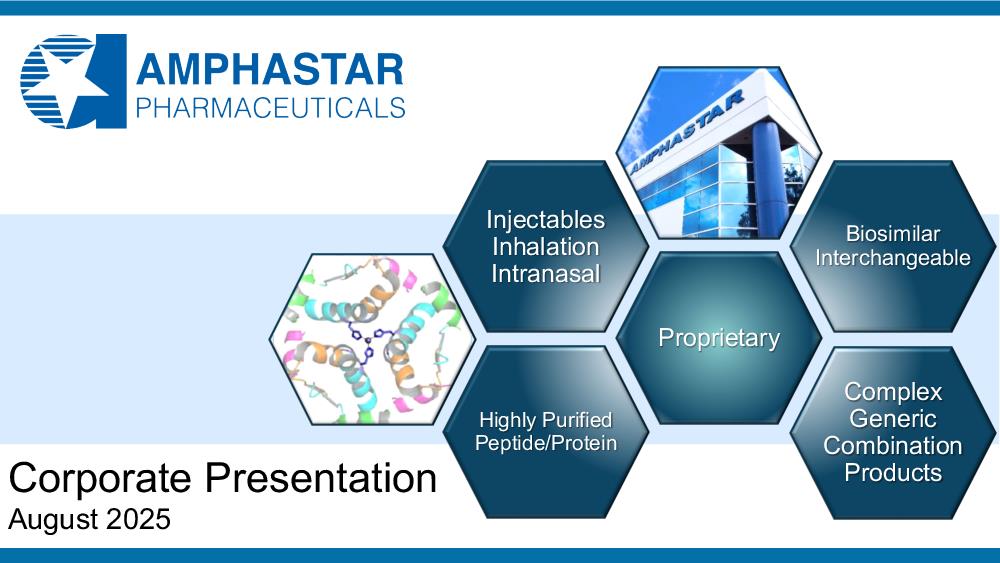 AMPHASTAR
PHARMACEUTICALS

AMPHASTAR

Injectables
Inhalation
Intranasal

Biosimilar
Interchangeable

Proprietary

Highly Purified
Peptide/Protein

Complex
Generic
Combination
Products

Corporate Presentation
August 2025